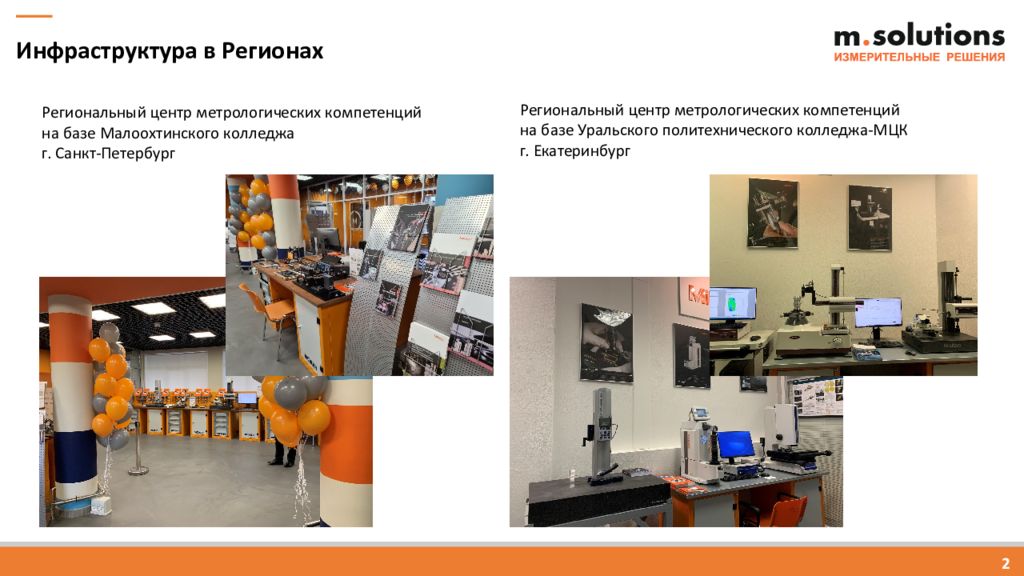 Инфраструктура в Регионах

m.solutions
ИЗМЕРИТЕЛЬНЫЕ РЕШЕНИЯ

Региональный центр метрологических компетенций на базе Малоохтинского колледжа
г. Санкт-Петербург

Региональный центр метрологических компетенций на базе Уральского политехнического колледжа-МЦК
г. Екатеринбург

2